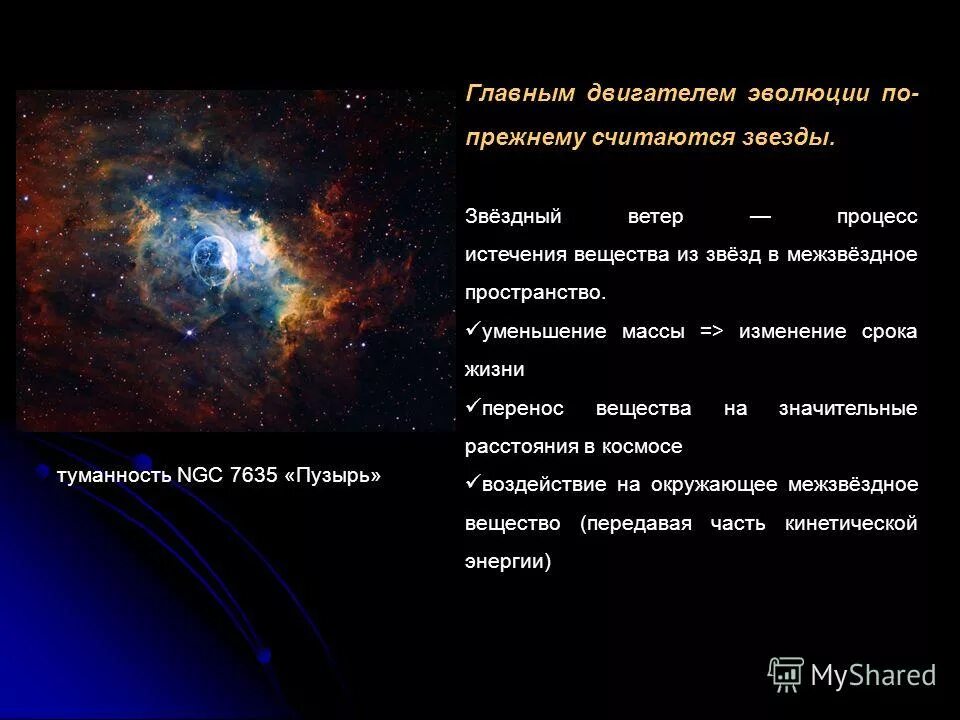 Главным двигателем эволюции по-прежнему считаются звезды.

Звёздный ветер — процесс истечения вещества из звёзд в межзвёздное пространство.

✓уменьшение массы => изменение срока жизни

✓перенос вещества на значительные расстояния в космосе

✓воздействие на окружающее межзвёздное вещество (передавая часть кинетической энергии)

туманность NGC 7635 «Пузырь»

MyShared